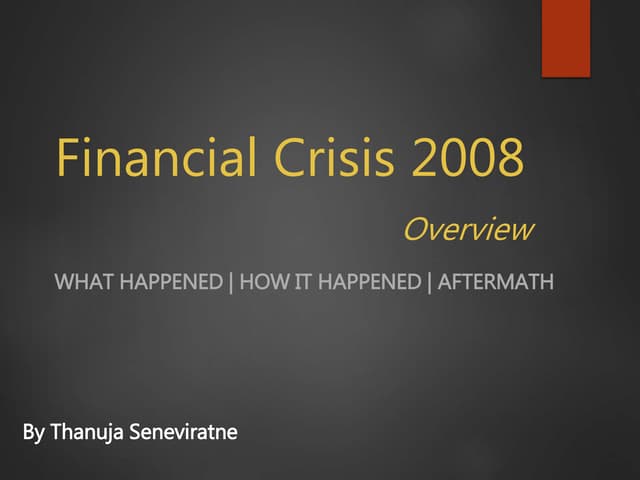 Financial Crisis 2008

Overview

WHAT HAPPENED | HOW IT HAPPENED | AFTERMATH

By Thanuja Seneviratne